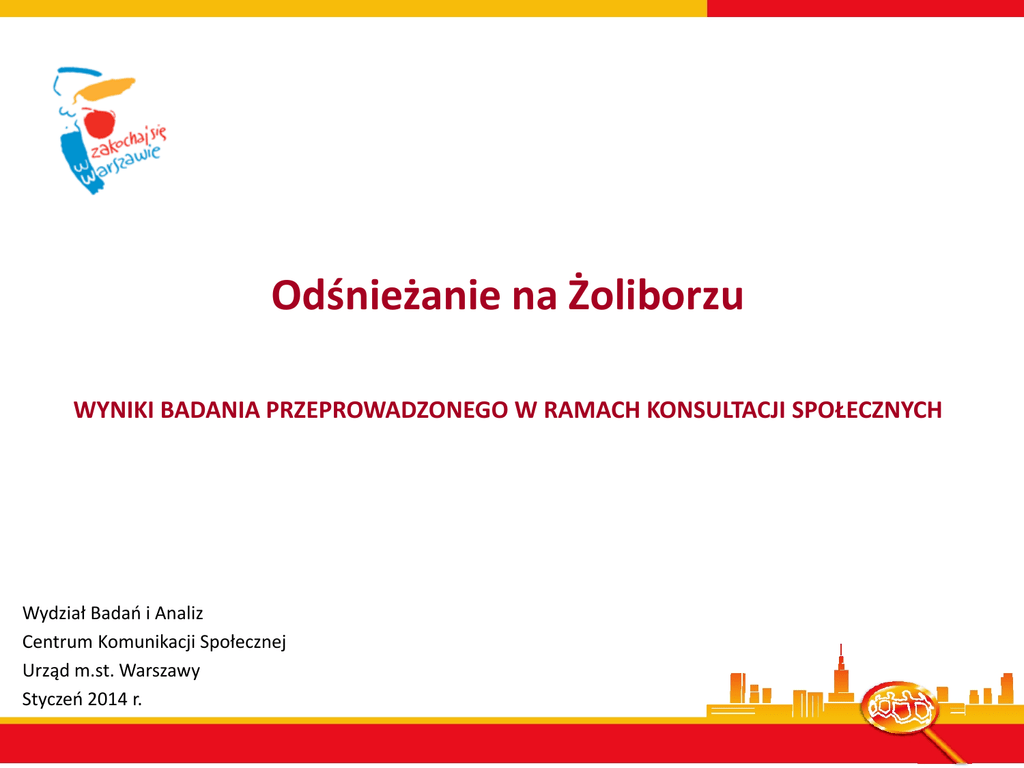 zakochaj się w Warszawie

Odśnieżanie na Żoliborzu

WYNIKI BADANIA PRZEPROWADZONEGO W RAMACH KONSULTACJI SPOŁECZNYCH

Wydział Badań i Analiz
Centrum Komunikacji Społecznej
Urząd m.st. Warszawy
Styczeń 2014 r.